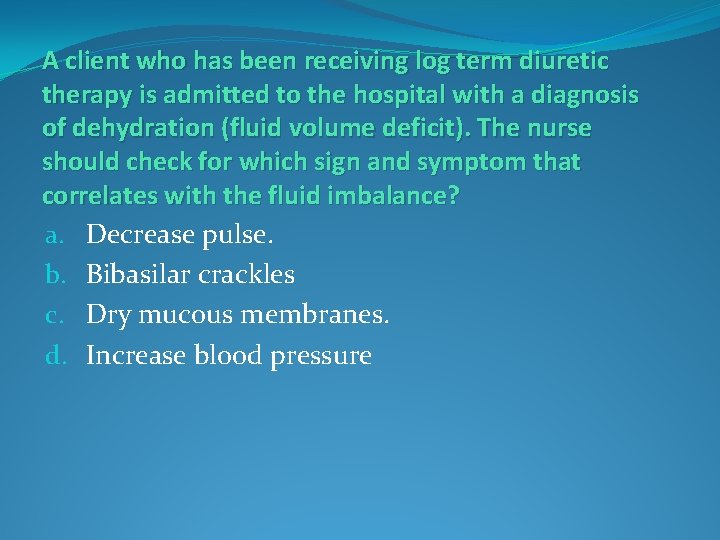 A client who has been receiving log term diuretic therapy is admitted to the hospital with a diagnosis of dehydration (fluid volume deficit). The nurse should check for which sign and symptom that correlates with the fluid imbalance?

a. Decrease pulse.
b. Bibasilar crackles
c. Dry mucous membranes.
d. Increase blood pressure